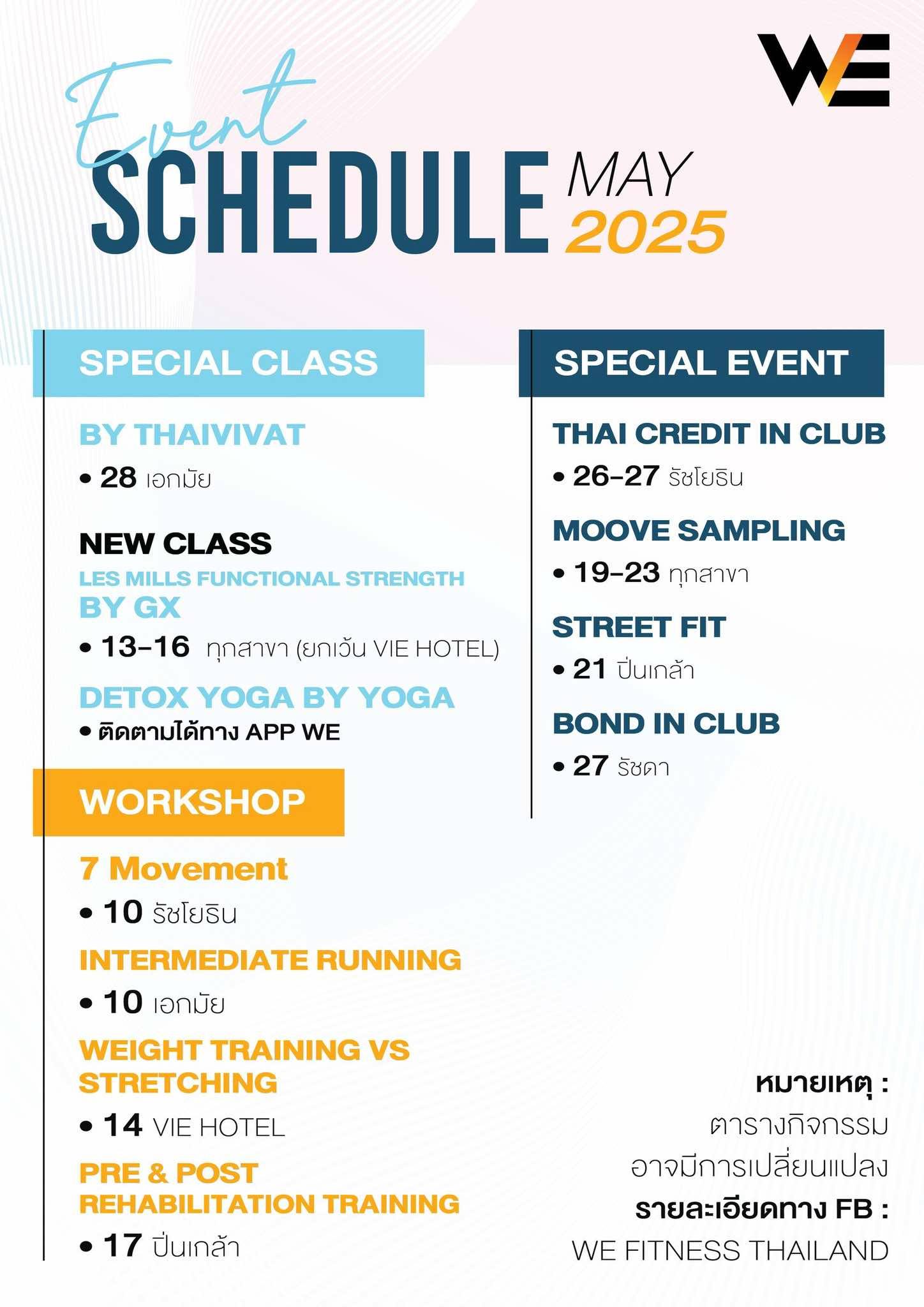 WE

Event
SCHEDULE MAY 2025

SPECIAL CLASS

BY THAIVIVAT
• 28 เอกมัย

NEW CLASS
LES MILLS FUNCTIONAL STRENGTH BY GX
• 13-16 ทุกสาขา (ยกเว้น VIE HOTEL)

DETOX YOGA BY YOGA
• ติดตามได้ทาง APP WE

WORKSHOP

7 Movement
• 10 รัชโยธิน

INTERMEDIATE RUNNING
• 10 เอกมัย

WEIGHT TRAINING VS STRETCHING
• 14 VIE HOTEL

PRE & POST REHABILITATION TRAINING
• 17 ปิ่นเกล้า

SPECIAL EVENT

THAI CREDIT IN CLUB
• 26-27 รัชโยธิน

MOOVE SAMPLING
• 19-23 ทุกสาขา

STREET FIT
• 21 ปิ่นเกล้า

BOND IN CLUB
• 27 รัชดา

หมายเหตุ :
ตารางกิจกรรม
อาจมีการเปลี่ยนแปลง
รายละเอียดทาง FB :
WE FITNESS THAILAND